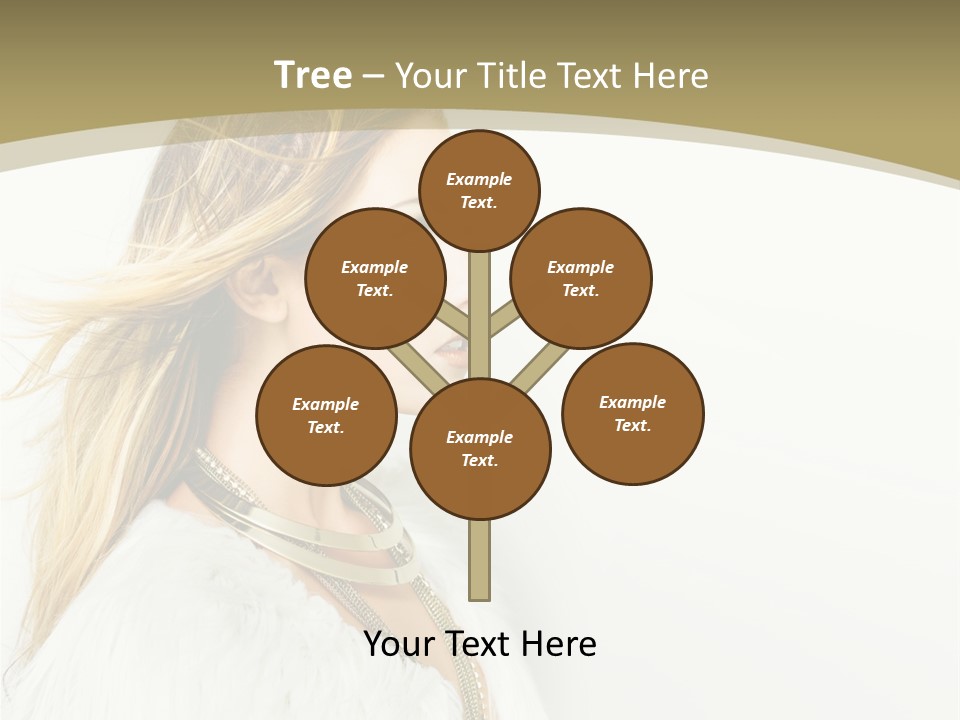 Tree – Your Title Text Here

Example Text.

Example Text.

Example Text.

Example Text.

Example Text.

Example Text.

Your Text Here